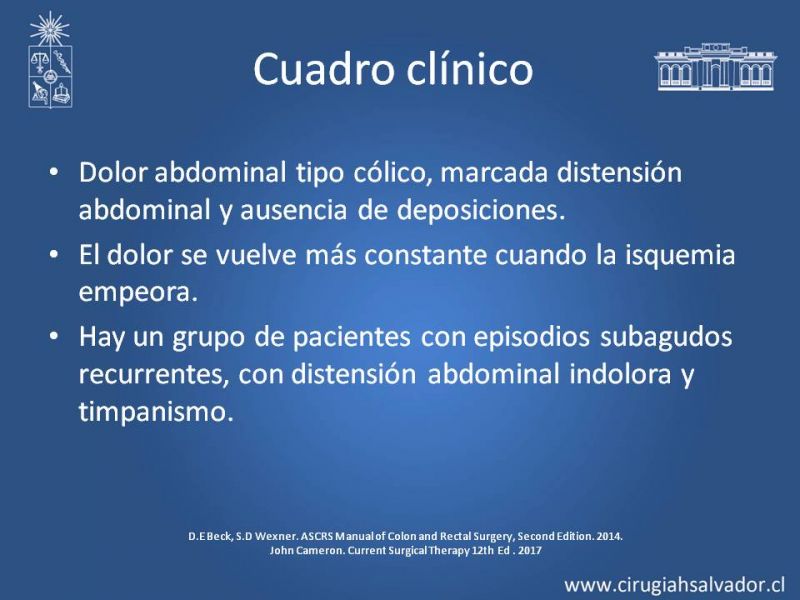 Cuadro clínico

• Dolor abdominal tipo cólico, marcada distensión abdominal y ausencia de deposiciones.

• El dolor se vuelve más constante cuando la isquemia empeora.

• Hay un grupo de pacientes con episodios subagudos recurrentes, con distensión abdominal indolora y timpanismo.

D.E Beck, S.D Wexner. ASCRS Manual of Colon and Rectal Surgery, Second Edition. 2014.
John Cameron. Current Surgical Therapy 12th Ed . 2017

www.cirugiahsalvador.cl